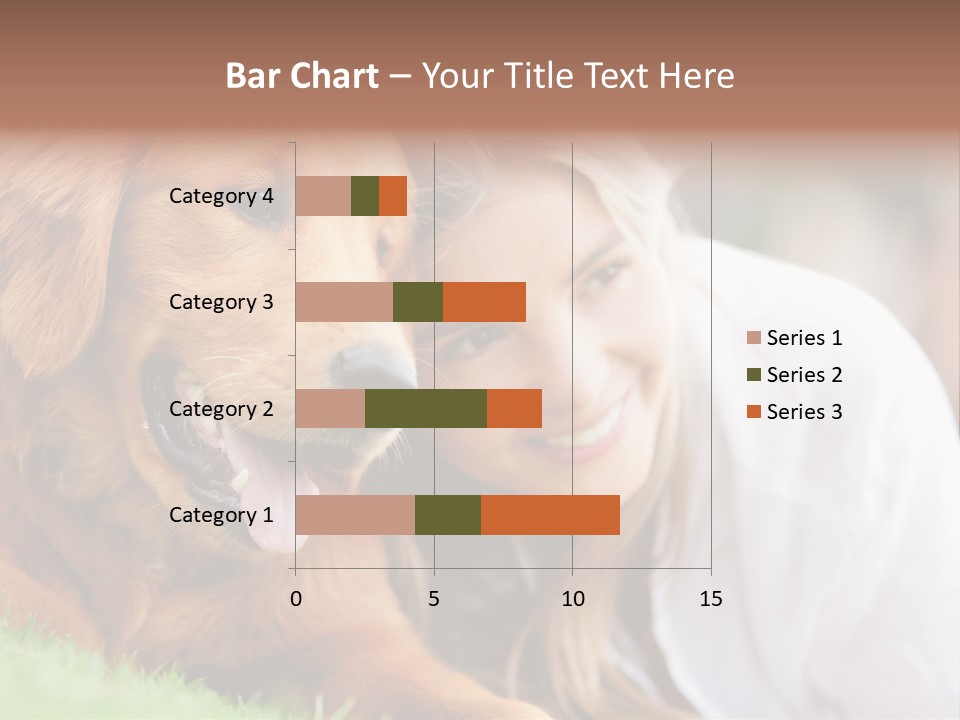 Bar Chart – Your Title Text Here

Category 4
Category 3
Category 2
Category 1

0
5
10
15

Series 1
Series 2
Series 3